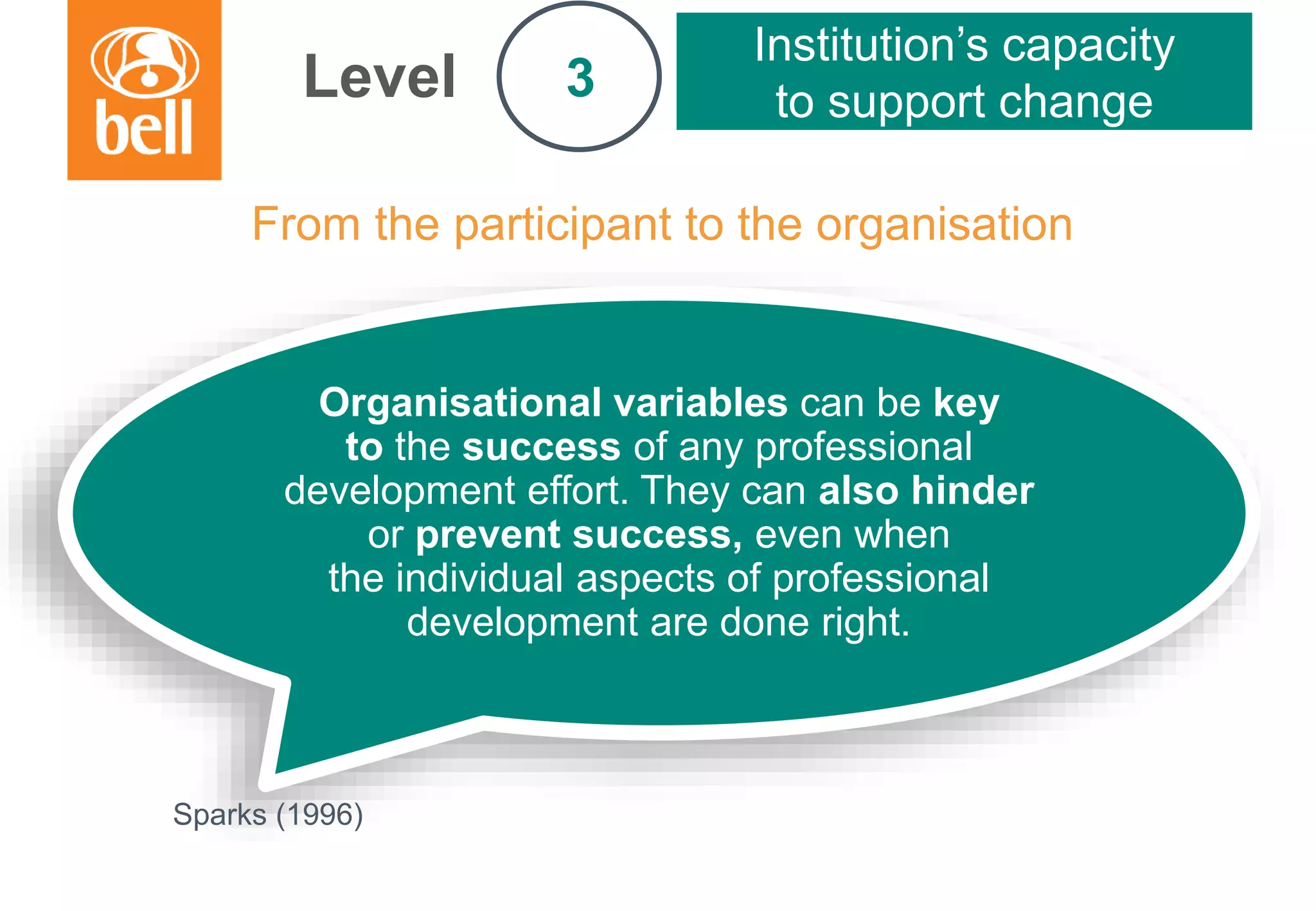 bell

Level 3

Institution's capacity to support change

From the participant to the organisation

Organisational variables can be key to the success of any professional development effort. They can also hinder or prevent success, even when the individual aspects of professional development are done right.

Sparks (1996)